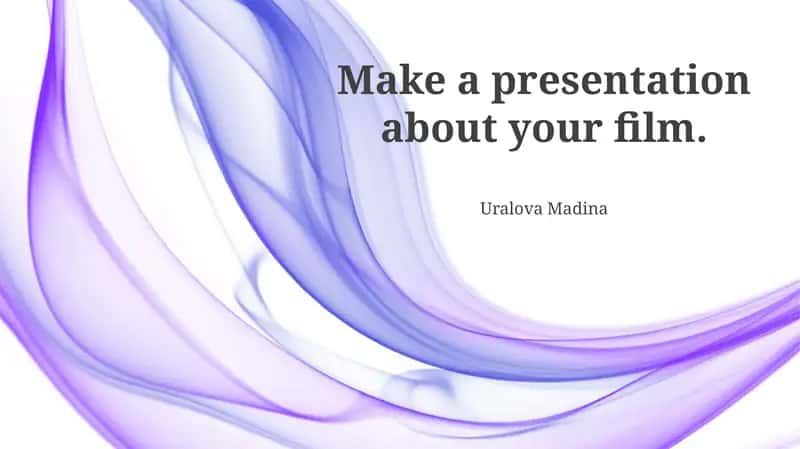 Make a presentation about your film.

Uralova Madina